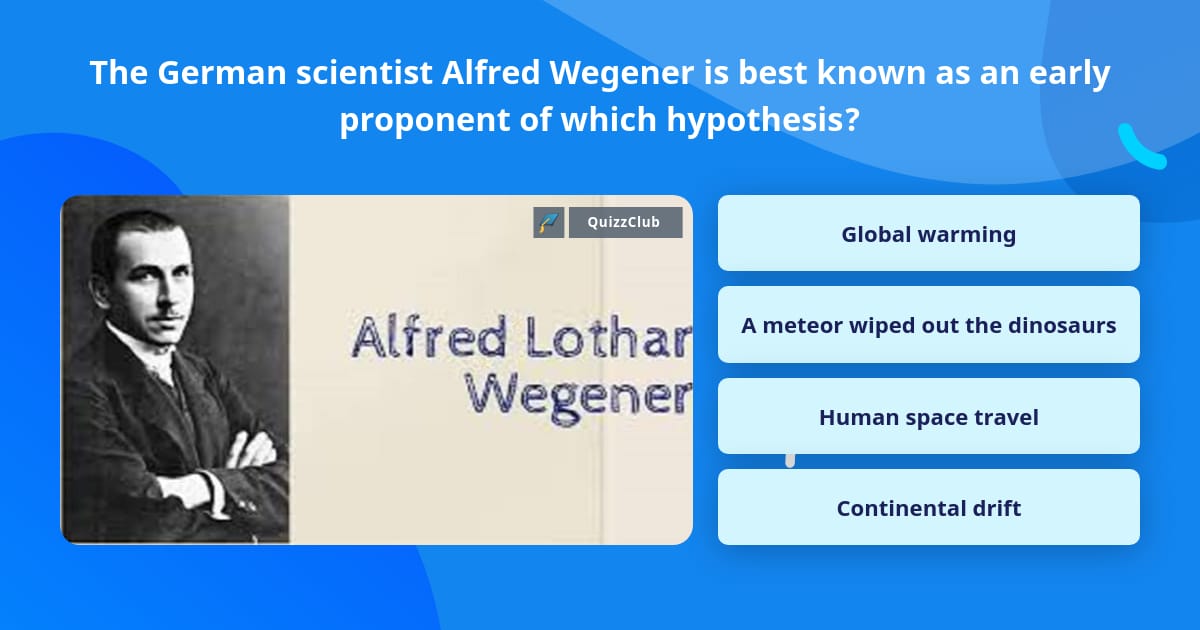 The German scientist Alfred Wegener is best known as an early proponent of which hypothesis?

QuizzClub

Alfred Lothar Wegener

Global warming

A meteor wiped out the dinosaurs

Human space travel

Continental drift